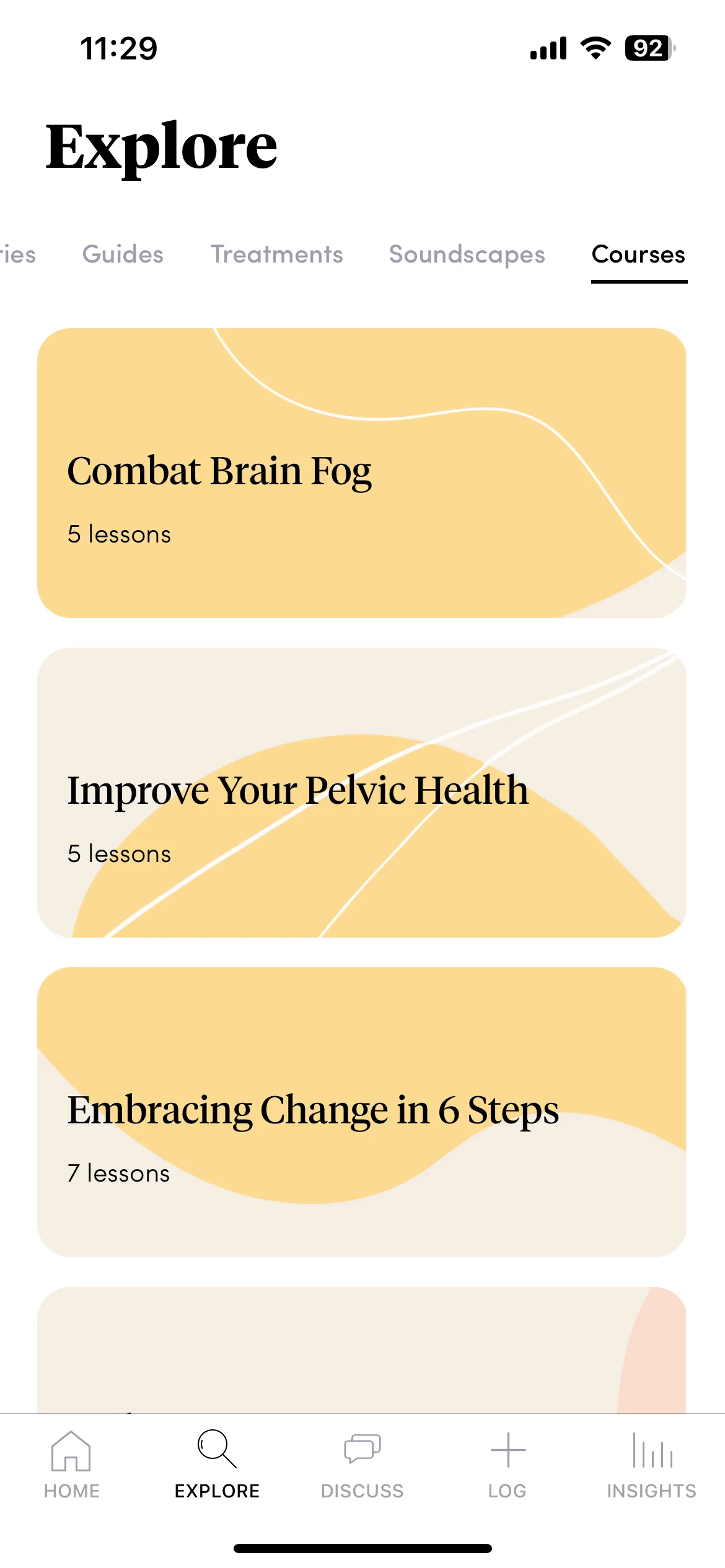 11:29

92

Explore

ies Guides Treatments Soundscapes Courses

Combat Brain Fog

5 lessons

Improve Your Pelvic Health

5 lessons

Embracing Change in 6 Steps

7 lessons

HOME EXPLORE DISCUSS LOG INSIGHTS